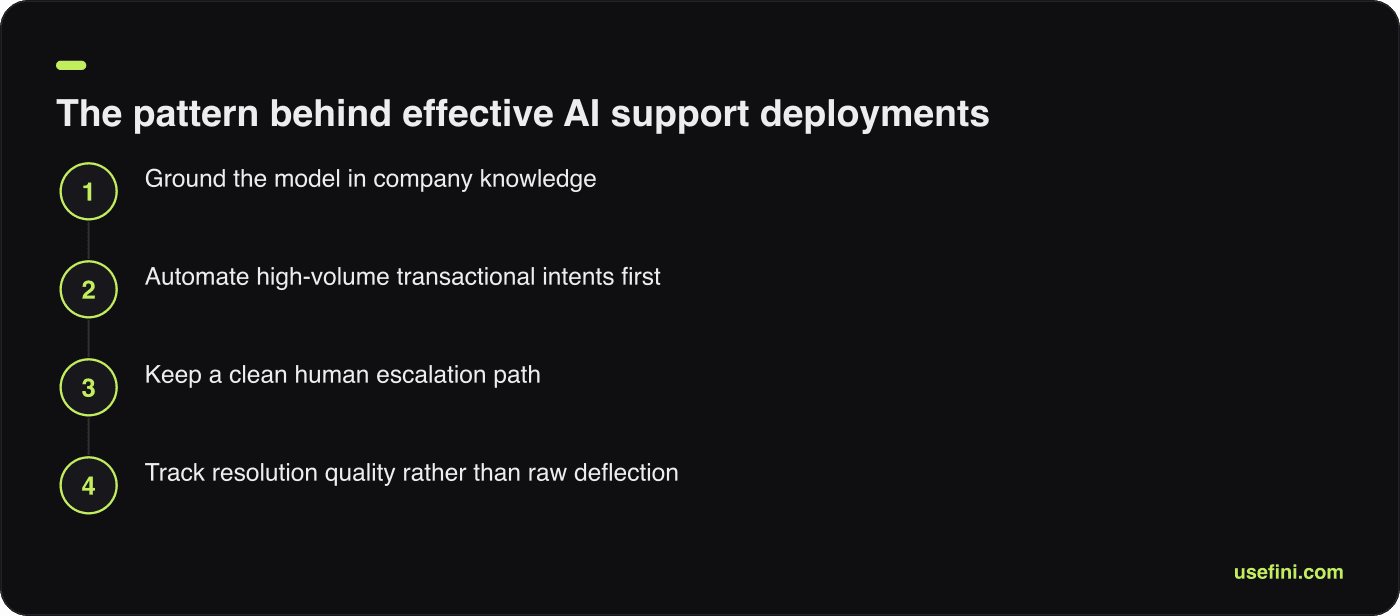 The pattern behind effective AI support deployments

1 Ground the model in company knowledge

2 Automate high-volume transactional intents first

3 Keep a clean human escalation path

4 Track resolution quality rather than raw deflection

usefini.com